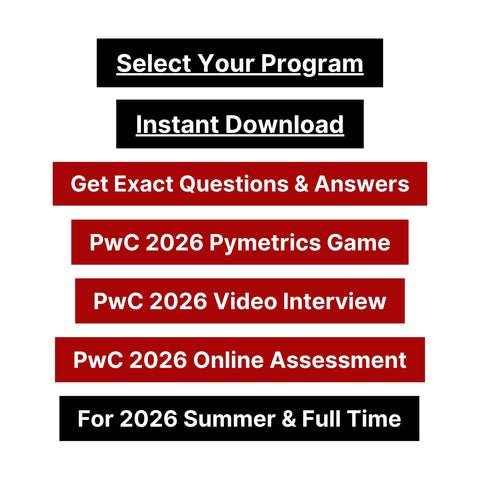 Select Your Program

Instant Download

Get Exact Questions & Answers

PwC 2026 Pymetrics Game

PwC 2026 Video Interview

PwC 2026 Online Assessment

For 2026 Summer & Full Time